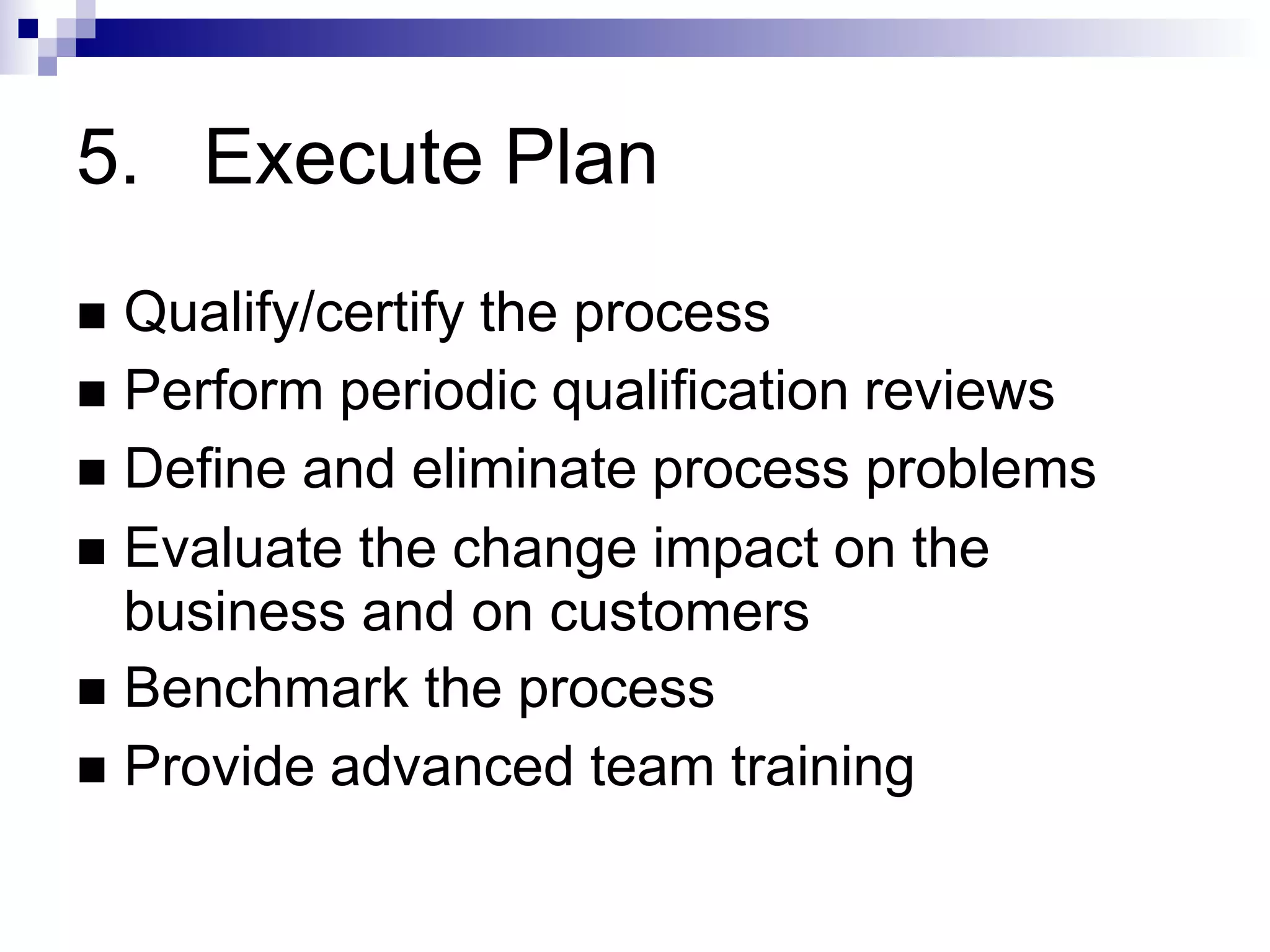 5. Execute Plan

■ Qualify/certify the process
■ Perform periodic qualification reviews
■ Define and eliminate process problems
■ Evaluate the change impact on the business and on customers
■ Benchmark the process
■ Provide advanced team training